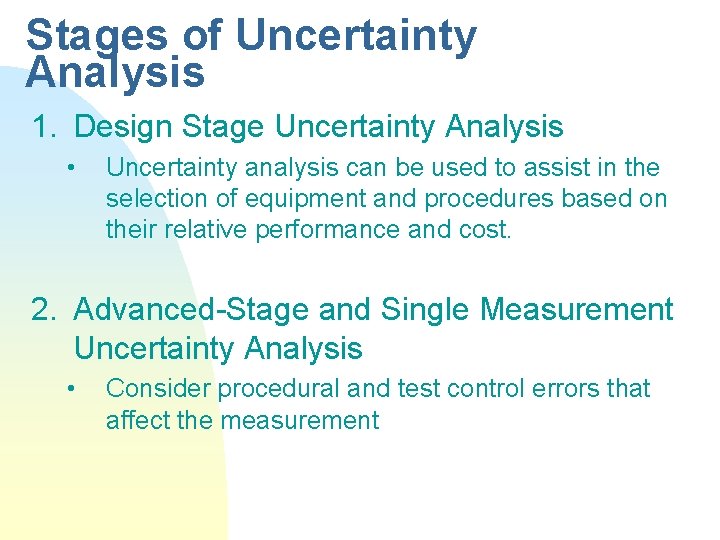 Stages of Uncertainty Analysis

1. Design Stage Uncertainty Analysis

• Uncertainty analysis can be used to assist in the selection of equipment and procedures based on their relative performance and cost.

2. Advanced-Stage and Single Measurement Uncertainty Analysis

• Consider procedural and test control errors that affect the measurement